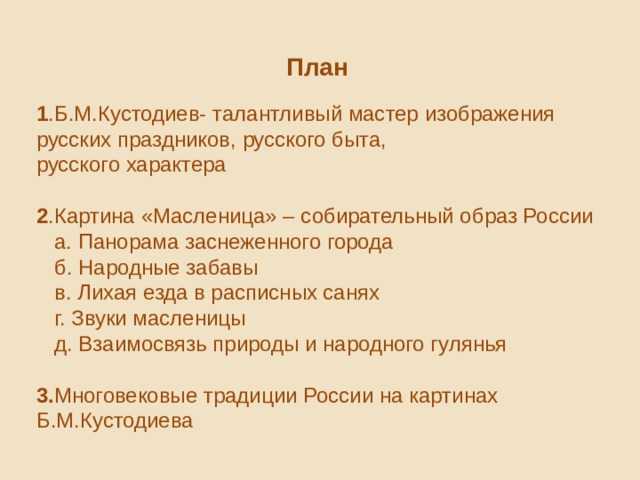 План

1.Б.М.Кустодиев- талантливый мастер изображения русских праздников, русского быта, русского характера

2.Картина «Масленица» – собирательный образ России
а. Панорама заснеженного города
б. Народные забавы
в. Лихая езда в расписных санях
г. Звуки масленицы
д. Взаимосвязь природы и народного гулянья

3.Многовековые традиции России на картинах Б.М.Кустодиева